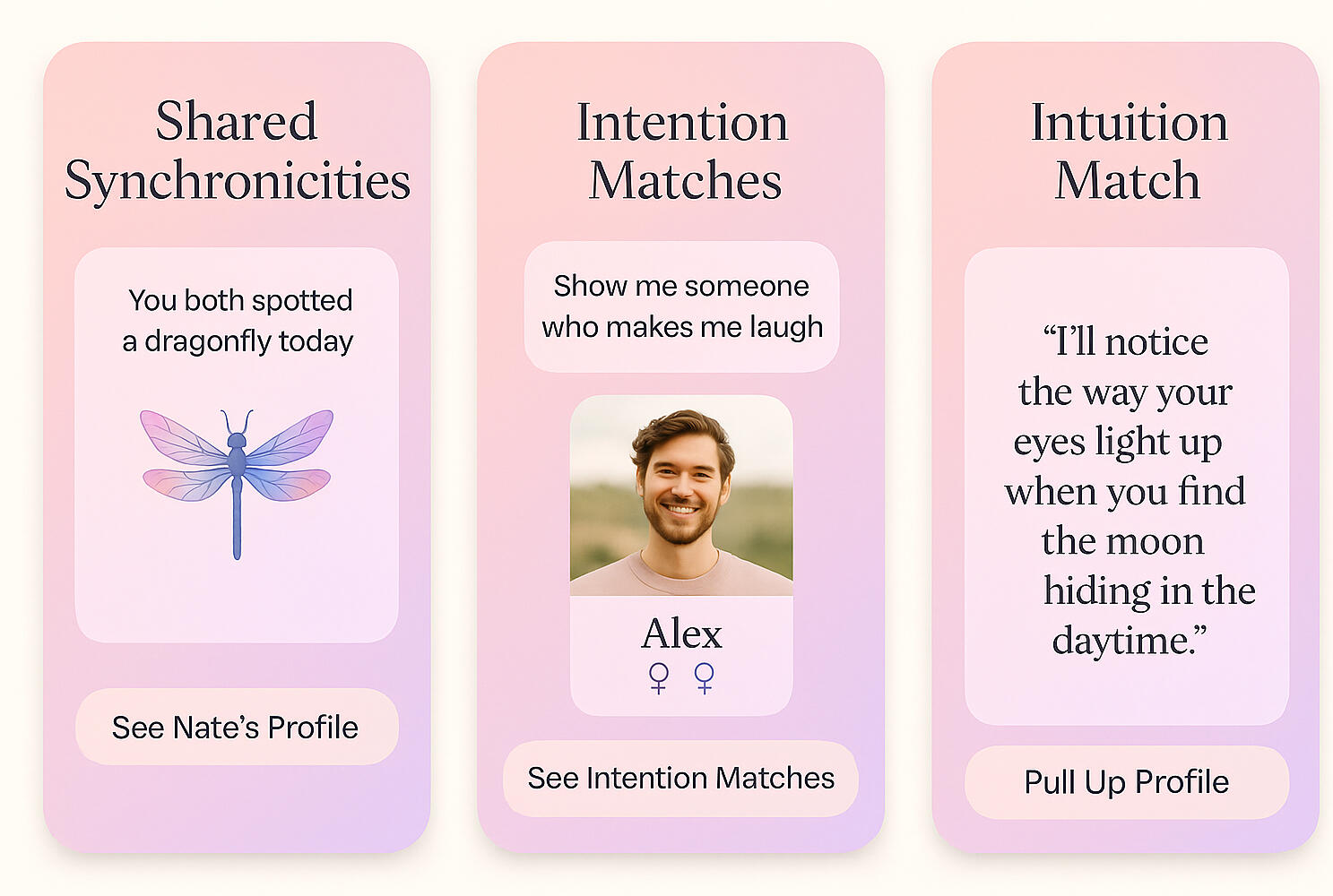 Shared Synchronicities

You both spotted a dragonfly today

See Nate's Profile

Intention Matches

Show me someone who makes me laugh

Alex

♀ ♀

See Intention Matches

Intuition Match

"I'll notice the way your eyes light up when you find the moon hiding in the daytime."

Pull Up Profile